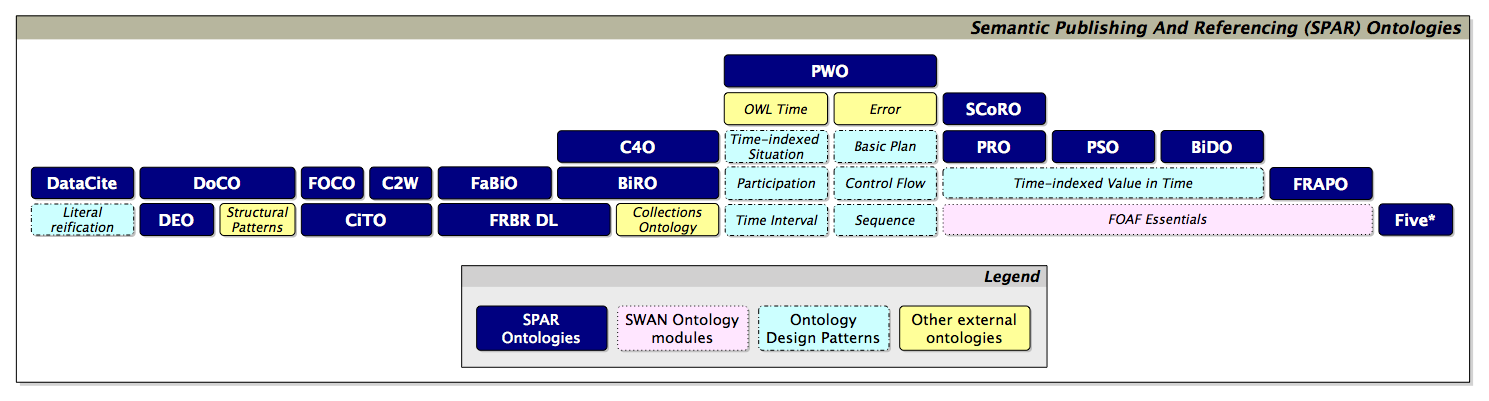 Semantic Publishing And Referencing (SPAR) Ontologies

PWO

OWL Time

Error

SCoRO

C4O

Time-indexed Situation

Basic Plan

PRO

PSO

BiDO

DataCite

DoCO

FOCO

C2W

FaBiO

BiRO

Participation

Control Flow

Time-indexed Value in Time

FRAPO

Literal reification

DEO

Structural Patterns

CiTO

FRBR DL

Collections Ontology

Time Interval

Sequence

FOAF Essentials

Five*

Legend

SPAR Ontologies

SWAN Ontology modules

Ontology Design Patterns

Other external ontologies